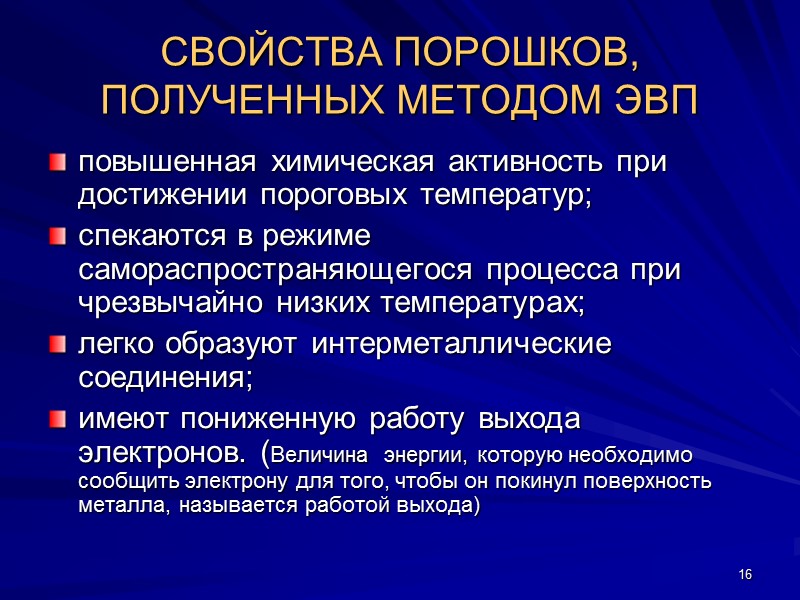 СВОЙСТВА ПОРОШКОВ, ПОЛУЧЕННЫХ МЕТОДОМ ЭВП

повышенная химическая активность при достижении пороговых температур;

спекаются в режиме самораспространяющегося процесса при чрезвычайно низких температурах;

легко образуют интерметаллические соединения;

имеют пониженную работу выхода электронов. (Величина энергии, которую необходимо сообщить электрону для того, чтобы он покинул поверхность металла, называется работой выхода)

16